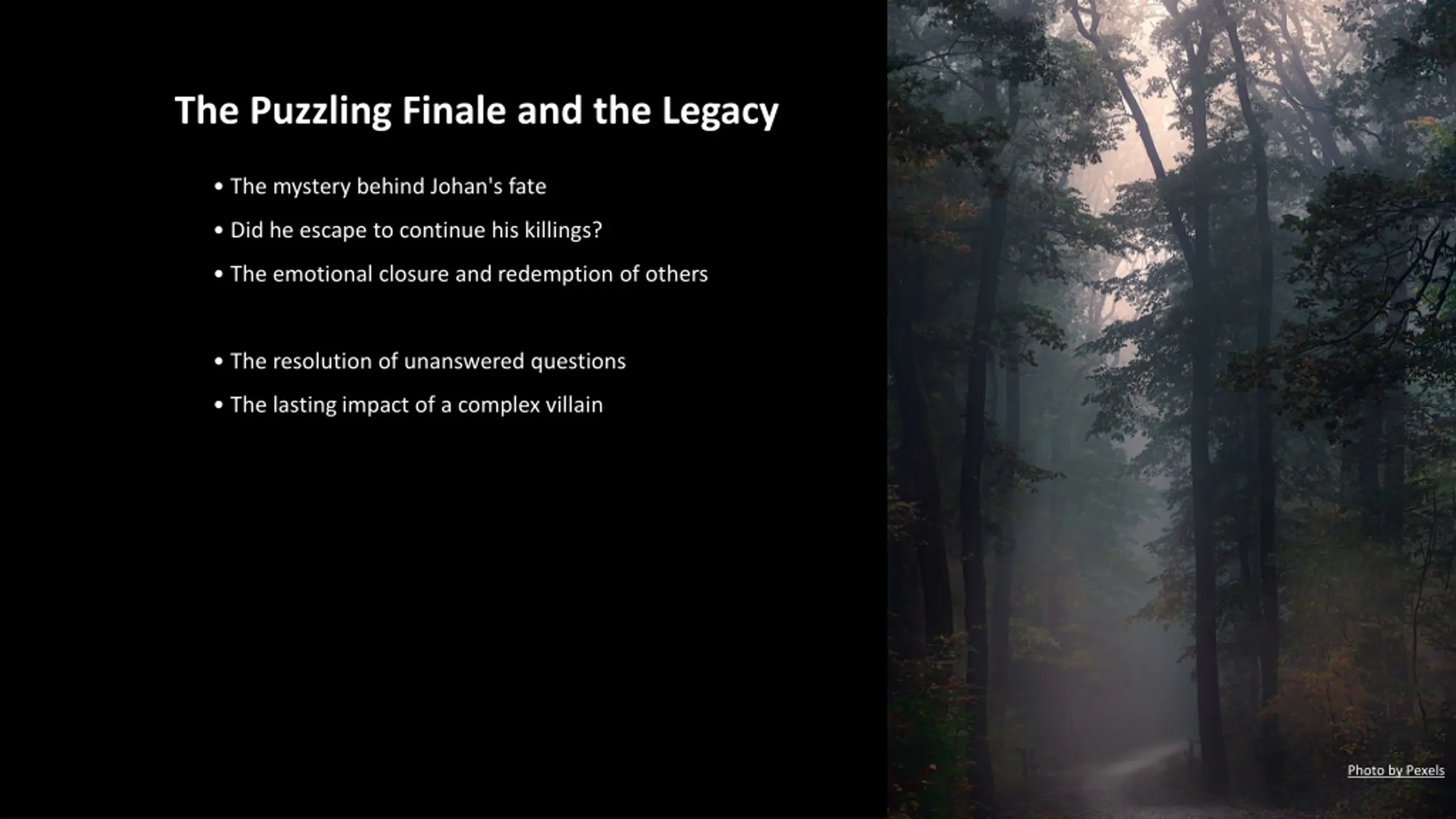 The Puzzling Finale and the Legacy

• The mystery behind Johan's fate
• Did he escape to continue his killings?
• The emotional closure and redemption of others

• The resolution of unanswered questions
• The lasting impact of a complex villain

Photo by Pexels